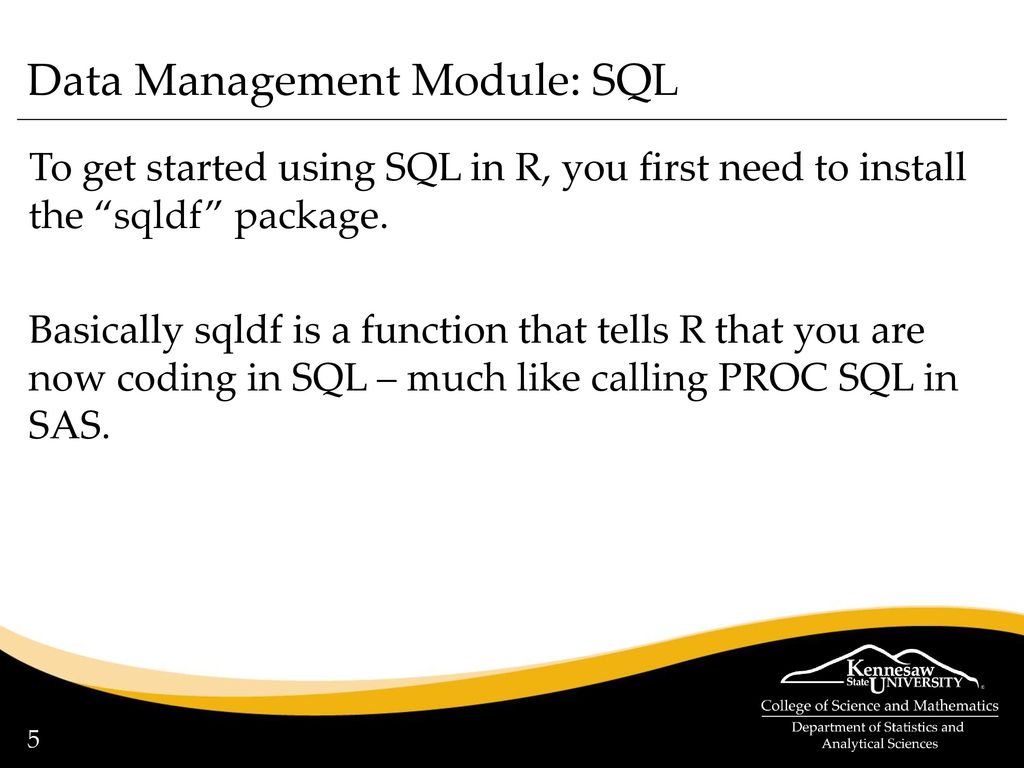 Data Management Module: SQL

To get started using SQL in R, you first need to install the “sqldf” package.

Basically sqldf is a function that tells R that you are now coding in SQL – much like calling PROC SQL in SAS.

Kennesaw State University

College of Science and Mathematics

Department of Statistics and Analytical Sciences

5